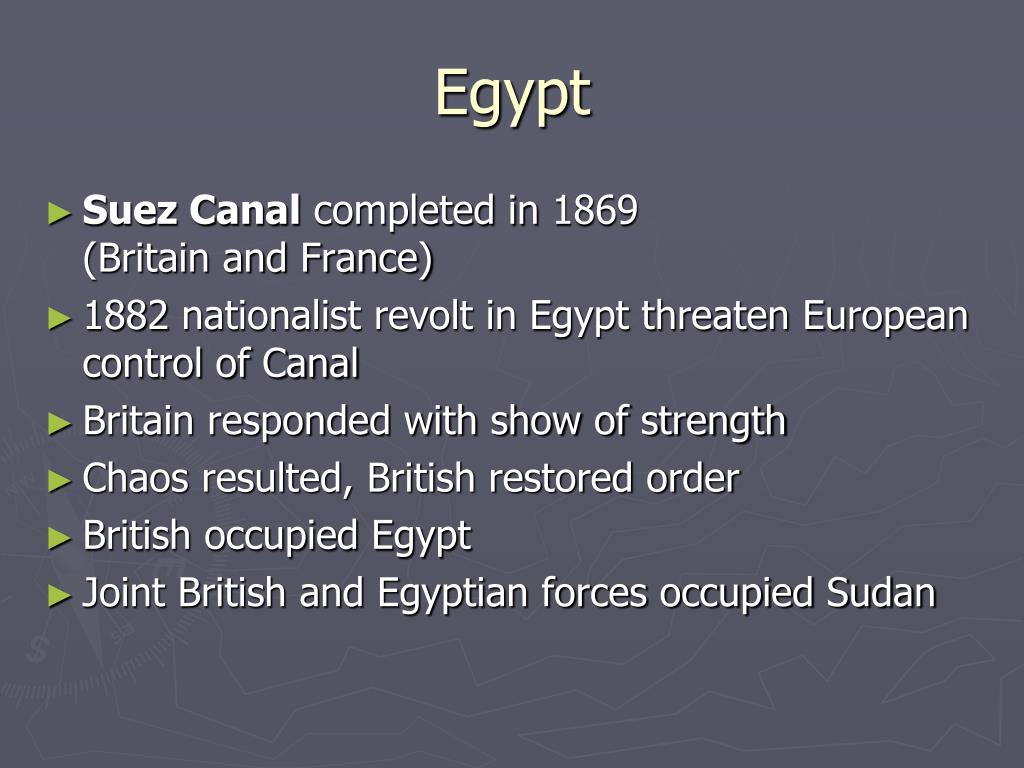 Egypt

► Suez Canal completed in 1869 (Britain and France)

► 1882 nationalist revolt in Egypt threaten European control of Canal

► Britain responded with show of strength

► Chaos resulted, British restored order

► British occupied Egypt

► Joint British and Egyptian forces occupied Sudan